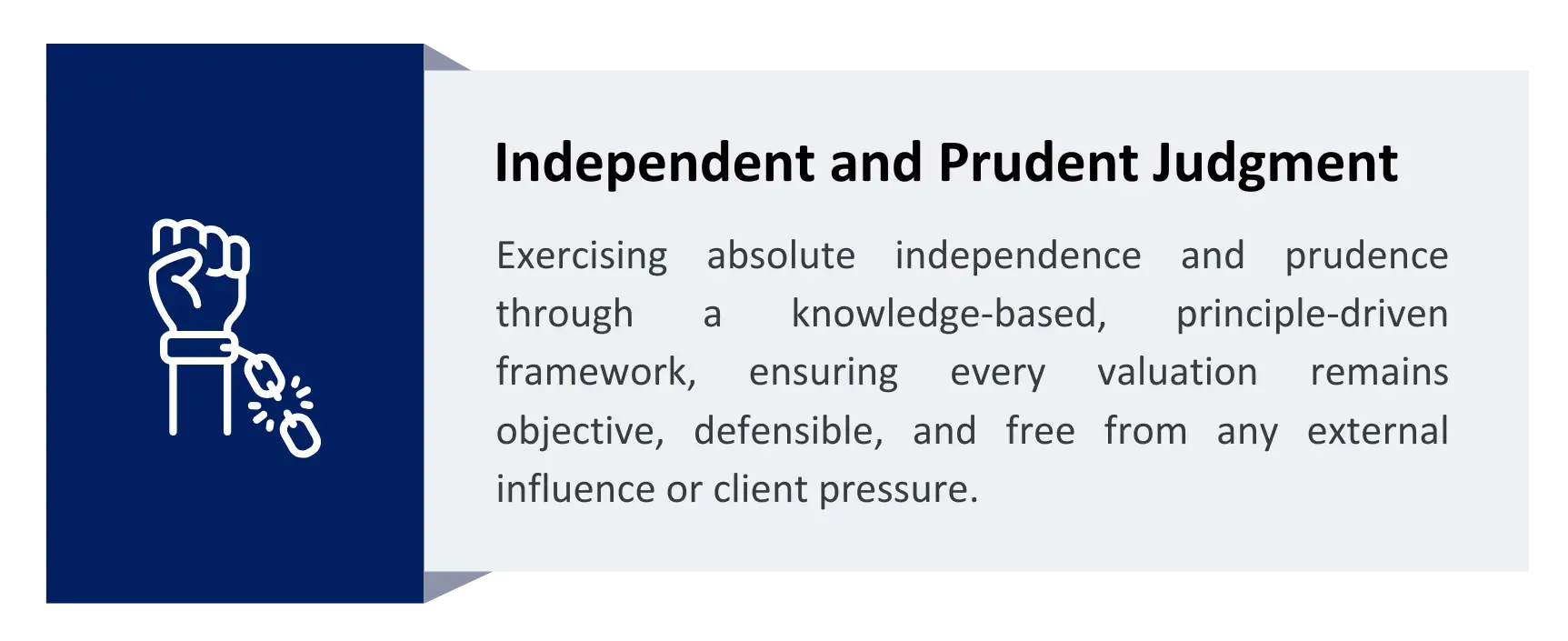 Independent and Prudent Judgment

Exercising absolute independence and prudence through a knowledge-based, principle-driven framework, ensuring every valuation remains objective, defensible, and free from any external influence or client pressure.